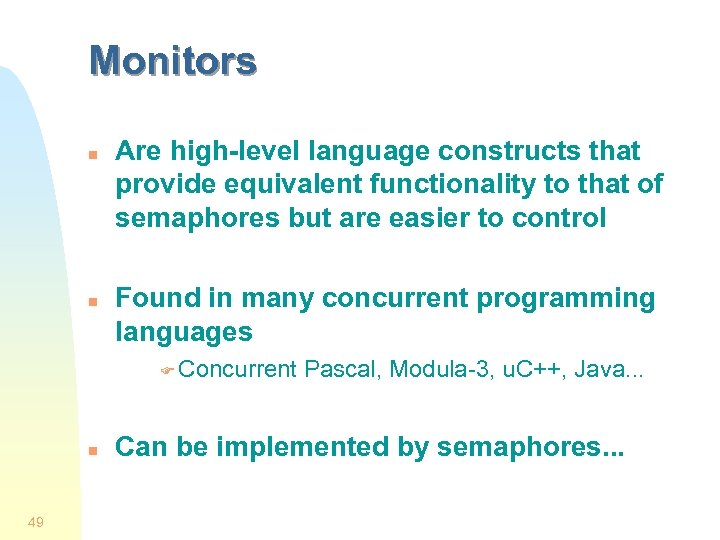 Monitors

Are high-level language constructs that provide equivalent functionality to that of semaphores but are easier to control

Found in many concurrent programming languages

Concurrent Pascal, Modula-3, uC++, Java...

Can be implemented by semaphores...

49